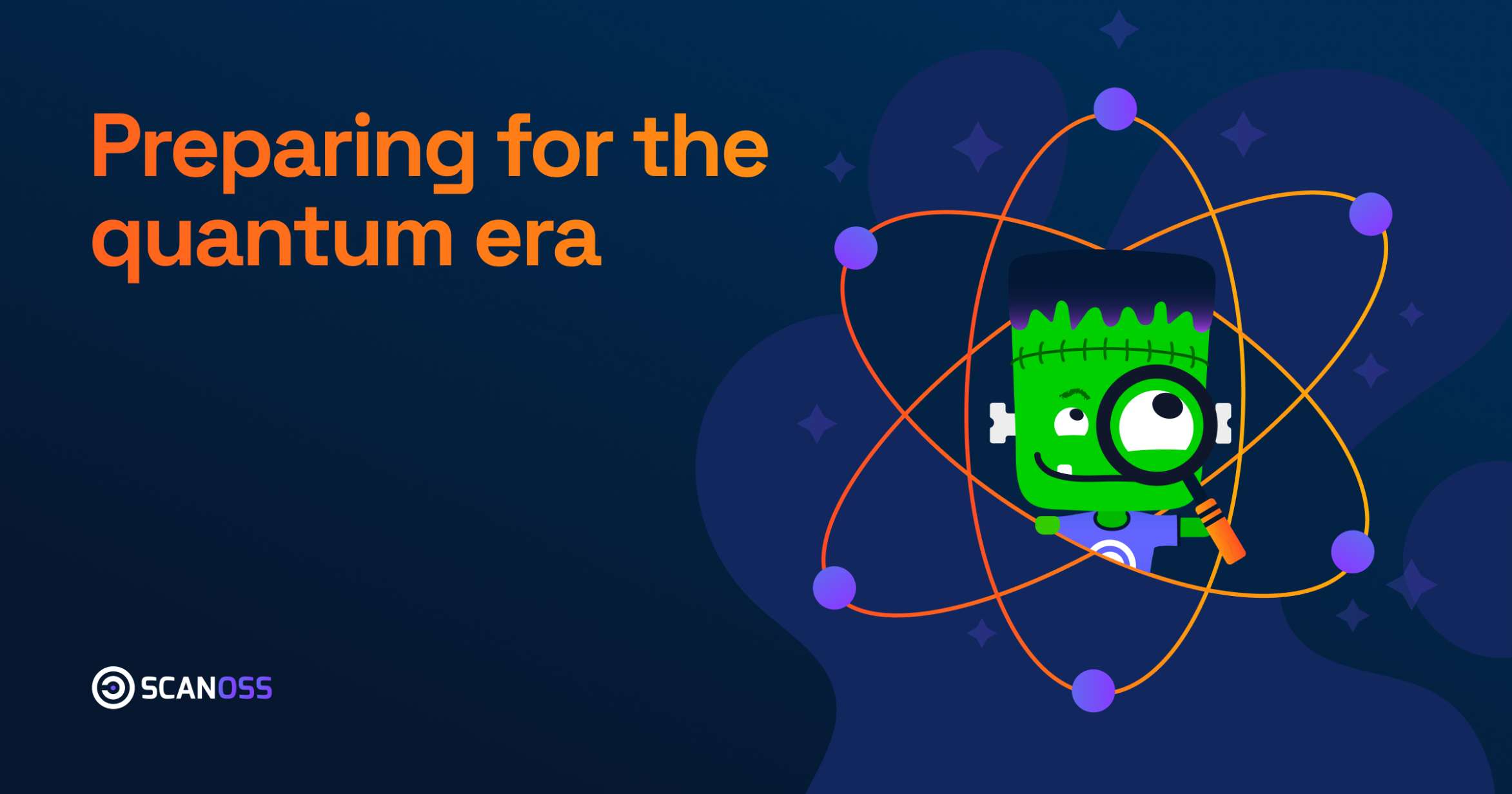 Preparing for the quantum era

SCANOSS